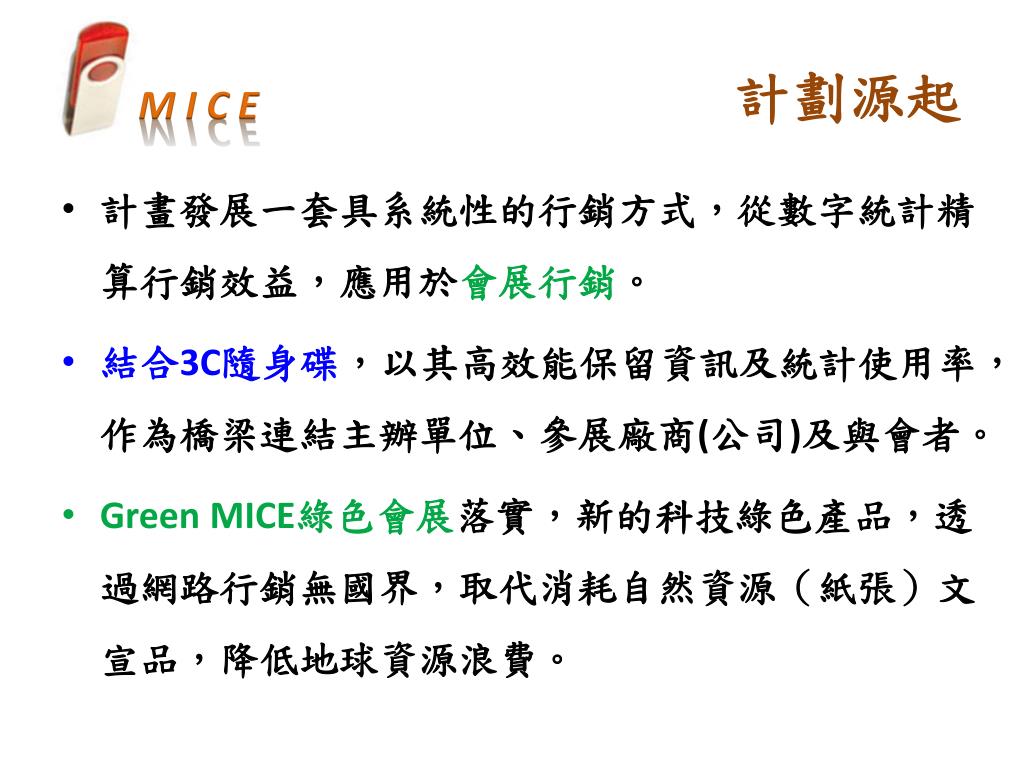 MICE

計劃源起

• 計畫發展一套具系統性的行銷方式，從數字統計精算行銷效益，應用於會展行銷。

• 結合3C隨身碟，以其高效能保留資訊及統計使用率，作為橋梁連結主辦單位、參展廠商(公司)及與會者。

• Green MICE綠色會展落實，新的科技綠色產品，透過網路行銷無國界，取代消耗自然資源（紙張）文宣品，降低地球資源浪費。